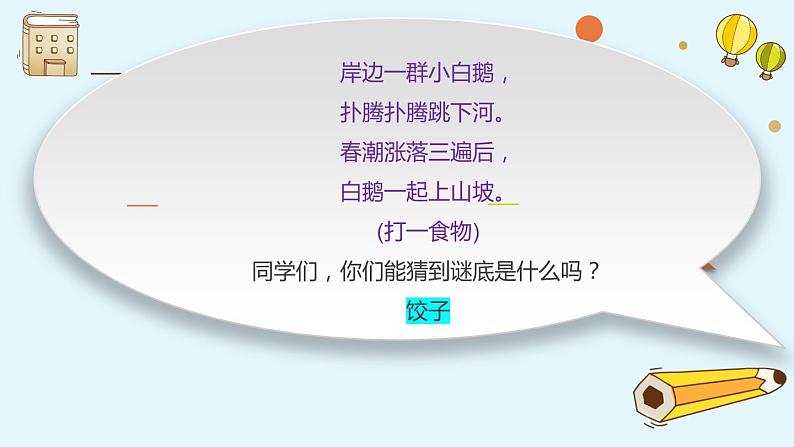 岸边一群小白鹅，
扑腾扑腾跳下河。
春潮涨落三遍后，
白鹅一起上山坡。
(打一食物)
同学们，你们能猜到谜底是什么吗？
饺子